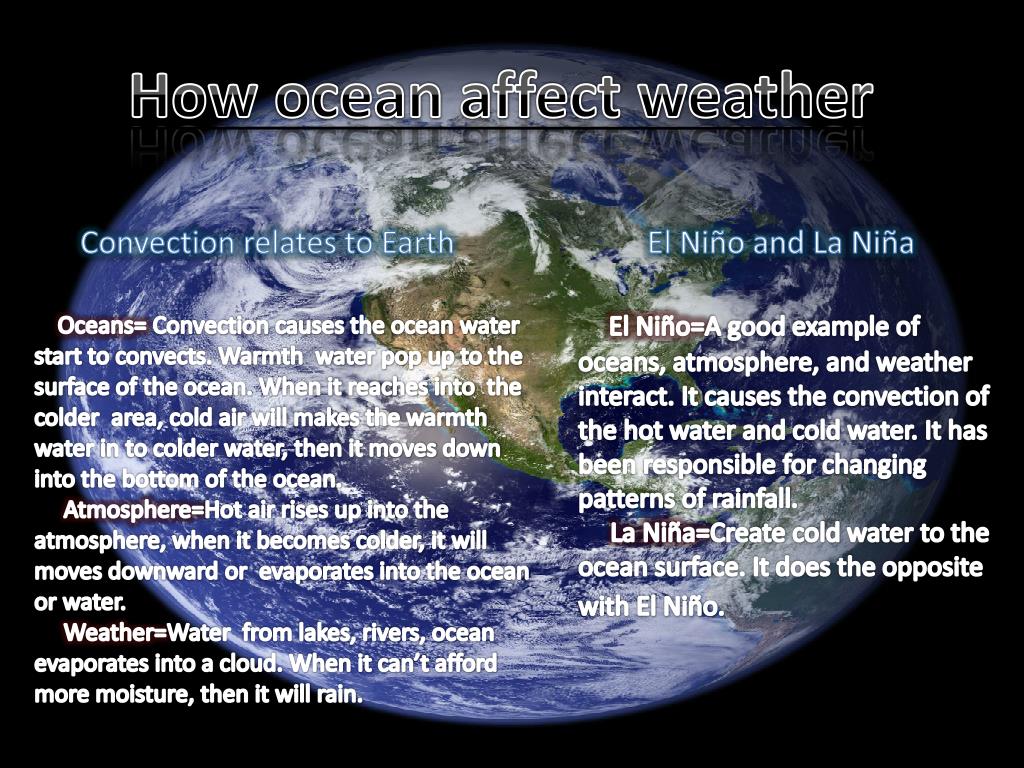 How ocean affect weather

Convection relates to Earth

Oceans= Convection causes the ocean water start to convects. Warmth water pop up to the surface of the ocean. When it reaches into the colder area, cold air will makes the warmth water in to colder water, then it moves down into the bottom of the ocean.

Atmosphere=Hot air rises up into the atmosphere, when it becomes colder, it will moves downward or evaporates into the ocean or water.

Weather=Water from lakes, rivers, ocean evaporates into a cloud. When it can't afford more moisture, then it will rain.

El Niño and La Niña

El Niño=A good example of oceans, atmosphere, and weather interact. It causes the convection of the hot water and cold water. It has been responsible for changing patterns of rainfall.

La Niña=Create cold water to the ocean surface. It does the opposite with El Niño.